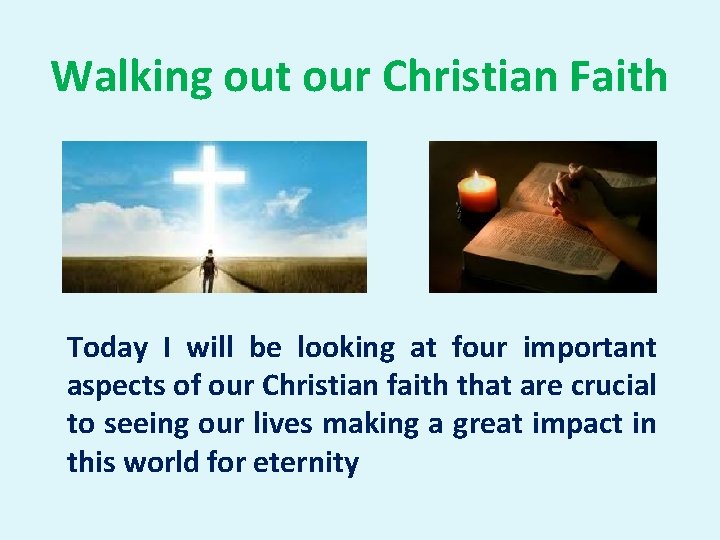 Walking out our Christian Faith

Today I will be looking at four important aspects of our Christian faith that are crucial to seeing our lives making a great impact in this world for eternity